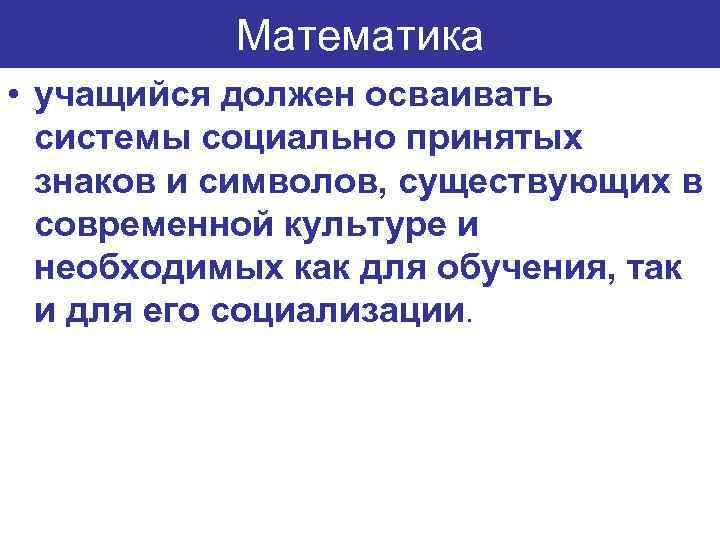 Математика

• учащийся должен осваивать системы социально принятых знаков и символов, существующих в современной культуре и необходимых как для обучения, так и для его социализации.